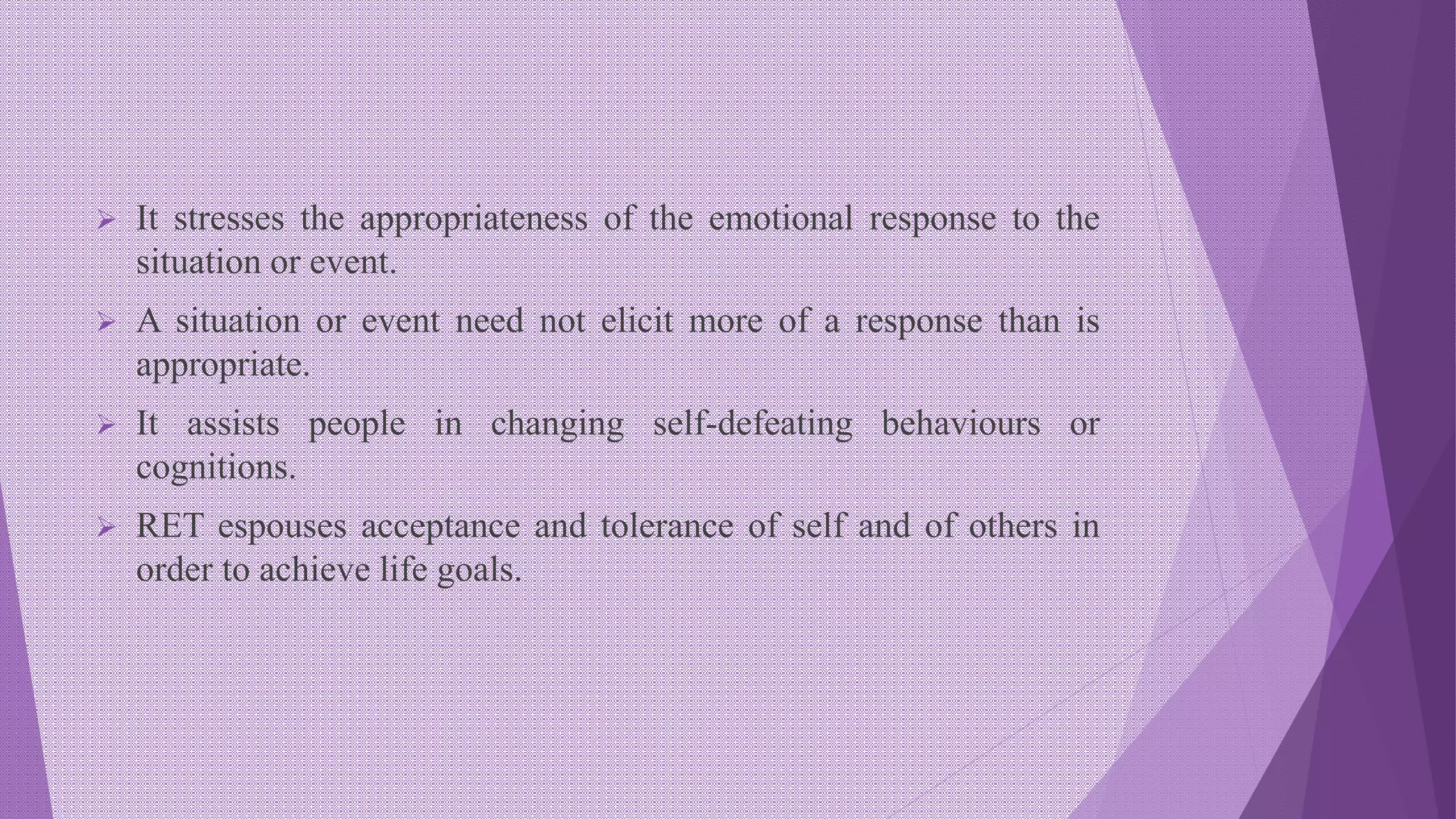 ➢ It stresses the appropriateness of the emotional response to the situation or event.

➢ A situation or event need not elicit more of a response than is appropriate.

➢ It assists people in changing self-defeating behaviours or cognitions.

➢ RET espouses acceptance and tolerance of self and of others in order to achieve life goals.